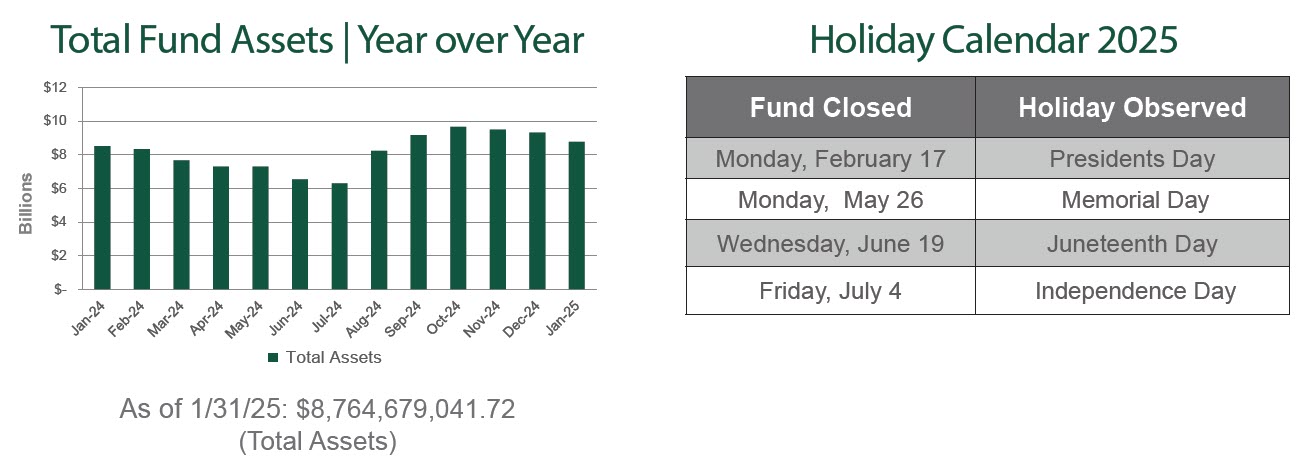 Total Fund Assets | Year over Year

$12
$10
$8
$6
$4
$2
$-

Billions

Jan-24
Feb-24
Mar-24
Apr-24
May-24
Jun-24
Jul-24
Aug-24
Sep-24
Oct-24
Nov-24
Dec-24
Jan-25

Total Assets

As of 1/31/25: $8,764,679,041.72
(Total Assets)

Holiday Calendar 2025

| Fund Closed | Holiday Observed |
|---|---|
| Monday, February 17 | Presidents Day |
| Monday, May 26 | Memorial Day |
| Wednesday, June 19 | Juneteenth Day |
| Friday, July 4 | Independence Day |